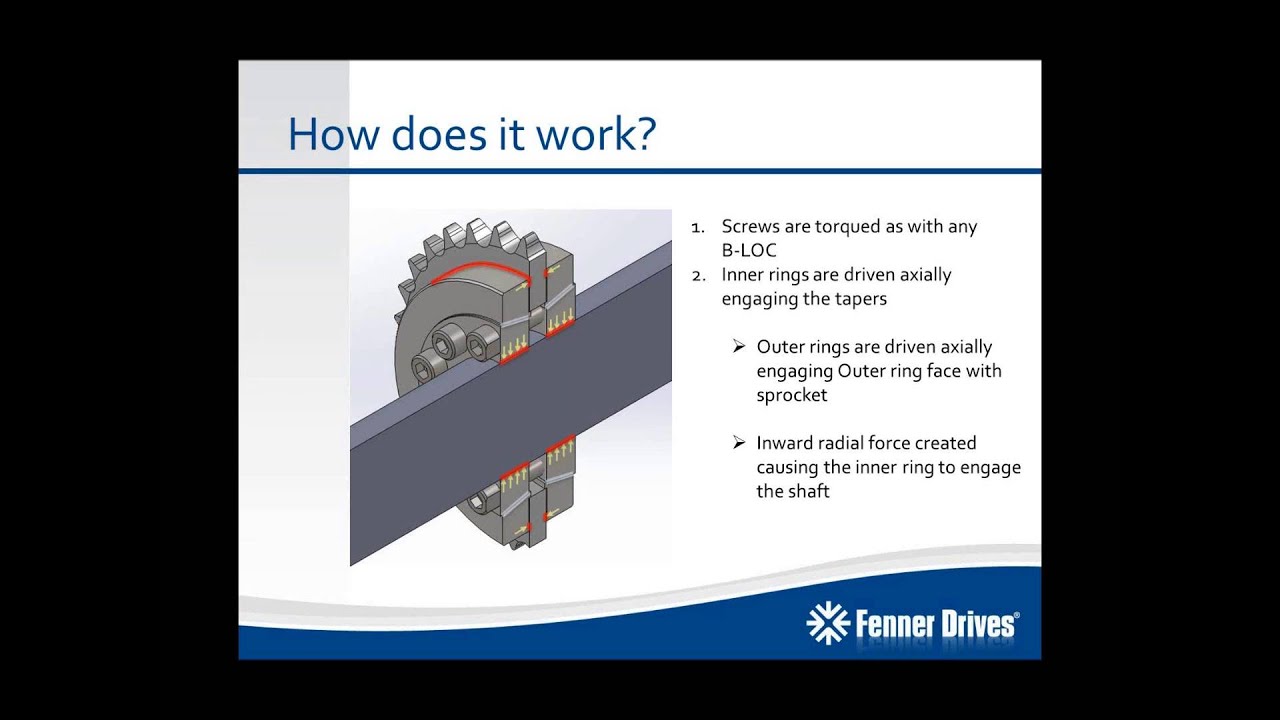 How does it work?

1. Screws are torqued as with any B-LOC
2. Inner rings are driven axially engaging the tapers

➢ Outer rings are driven axially engaging Outer ring face with sprocket

➢ Inward radial force created causing the inner ring to engage the shaft

Fenner Drives®